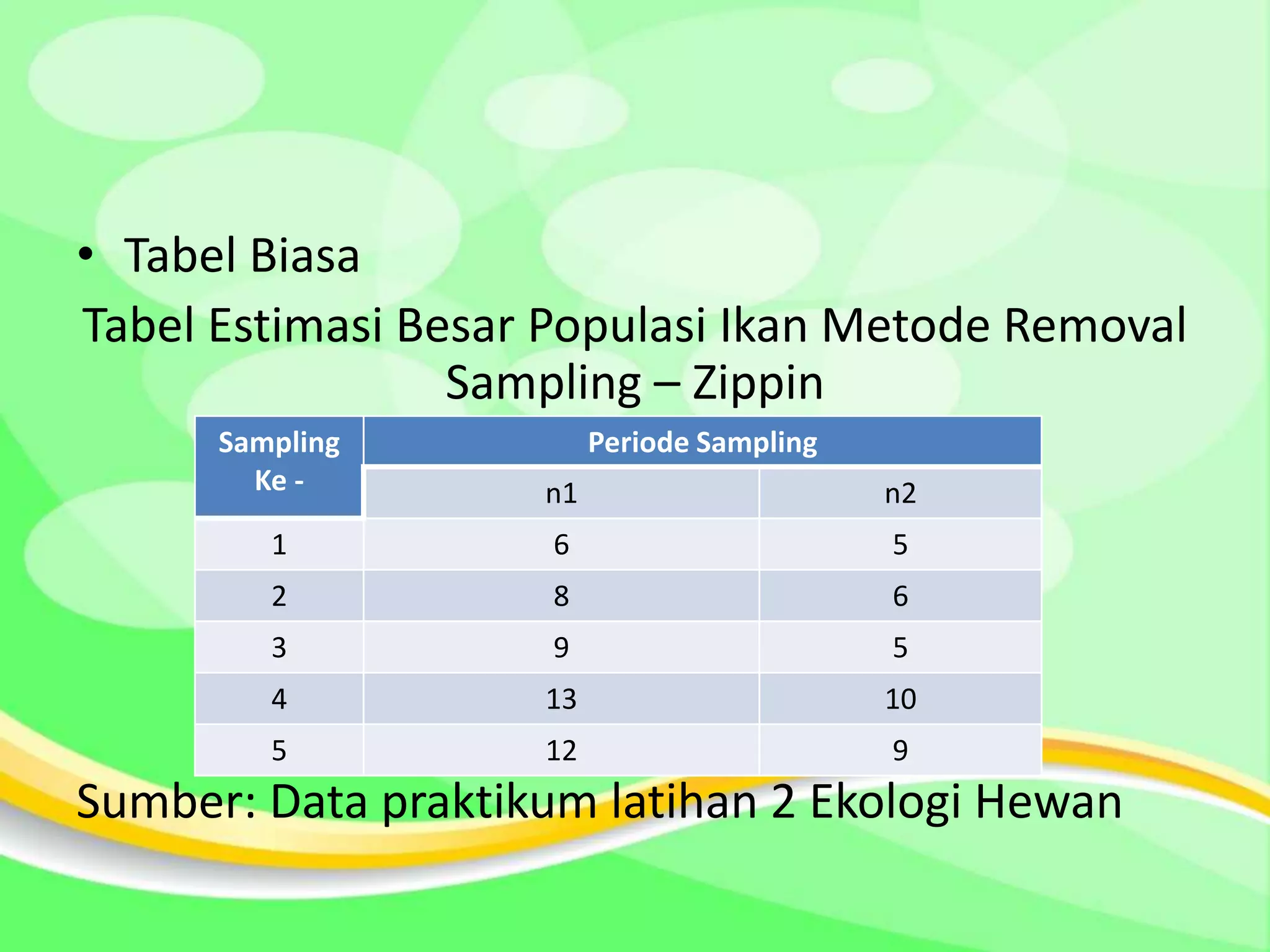 • Tabel Biasa

Tabel Estimasi Besar Populasi Ikan Metode Removal Sampling – Zippin

| Sampling Ke - | Periode Sampling | |
|---|---|---|
| | n1 | n2 |
| 1 | 6 | 5 |
| 2 | 8 | 6 |
| 3 | 9 | 5 |
| 4 | 13 | 10 |
| 5 | 12 | 9 |

Sumber: Data praktikum latihan 2 Ekologi Hewan